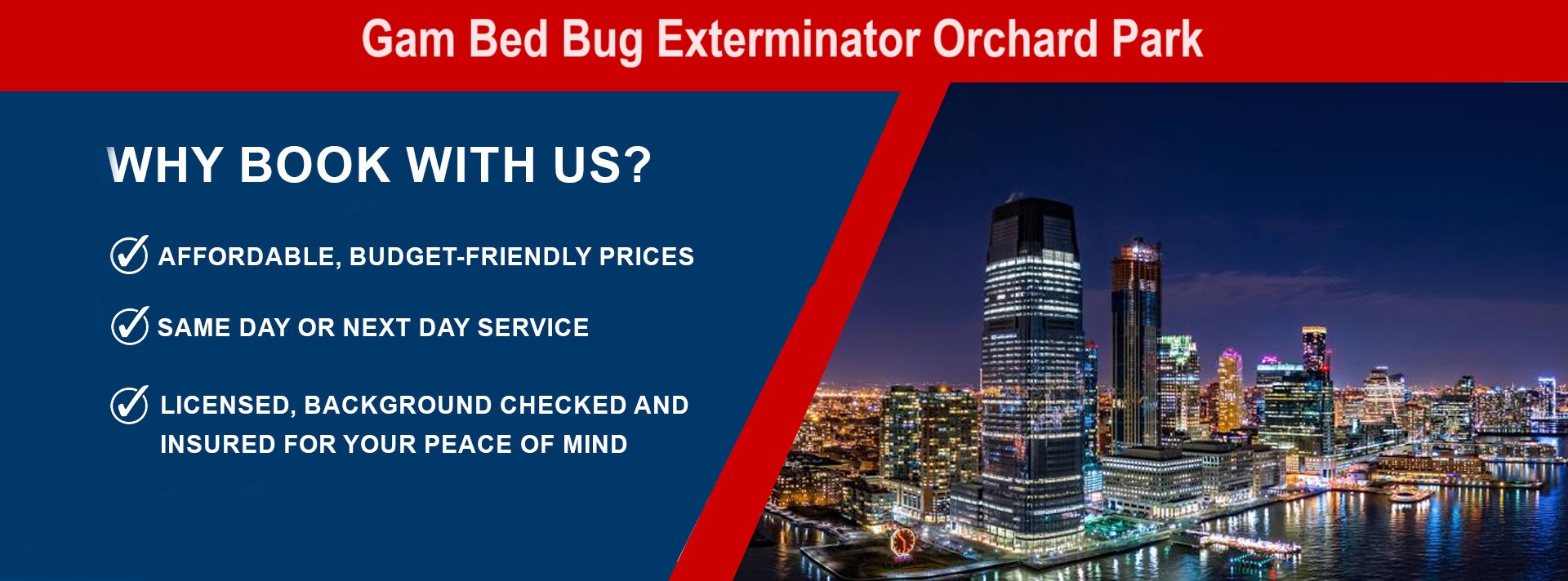 Gam Bed Bug Exterminator Orchard Park

WHY BOOK WITH US?

AFFORDABLE, BUDGET-FRIENDLY PRICES

SAME DAY OR NEXT DAY SERVICE

LICENSED, BACKGROUND CHECKED AND INSURED FOR YOUR PEACE OF MIND